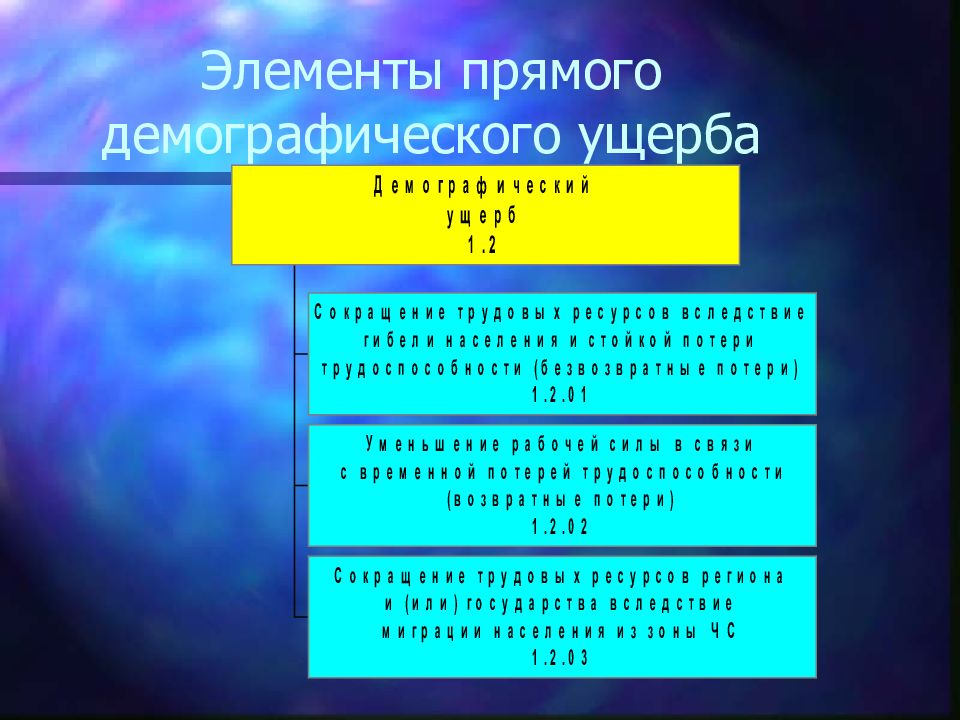 Элементы прямого демографического ущерба

Демографический ущерб
1.2

Сокращение трудовых ресурсов вследствие гибели населения и стойкой потери трудоспособности (безвозвратные потери)
1.2.01

Уменьшение рабочей силы в связи с временной потерей трудоспособности (возвратные потери)
1.2.02

Сокращение трудовых ресурсов региона и (или) государства вследствие миграции населения из зоны ЧС
1.2.03